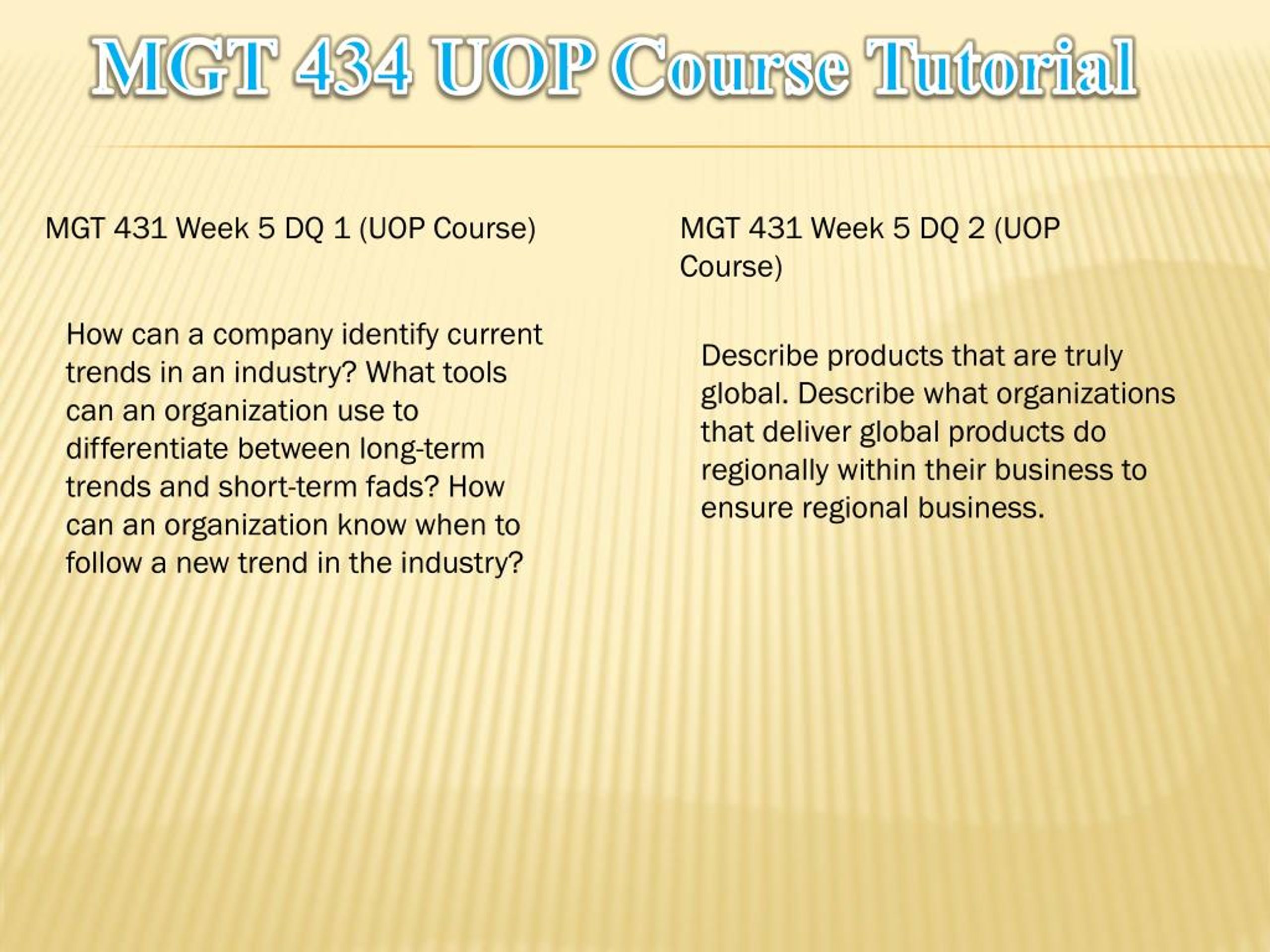 MGT 434 UOP Course Tutorial

MGT 431 Week 5 DQ 1 (UOP Course)

How can a company identify current trends in an industry? What tools can an organization use to differentiate between long-term trends and short-term fads? How can an organization know when to follow a new trend in the industry?

MGT 431 Week 5 DQ 2 (UOP Course)

Describe products that are truly global. Describe what organizations that deliver global products do regionally within their business to ensure regional business.